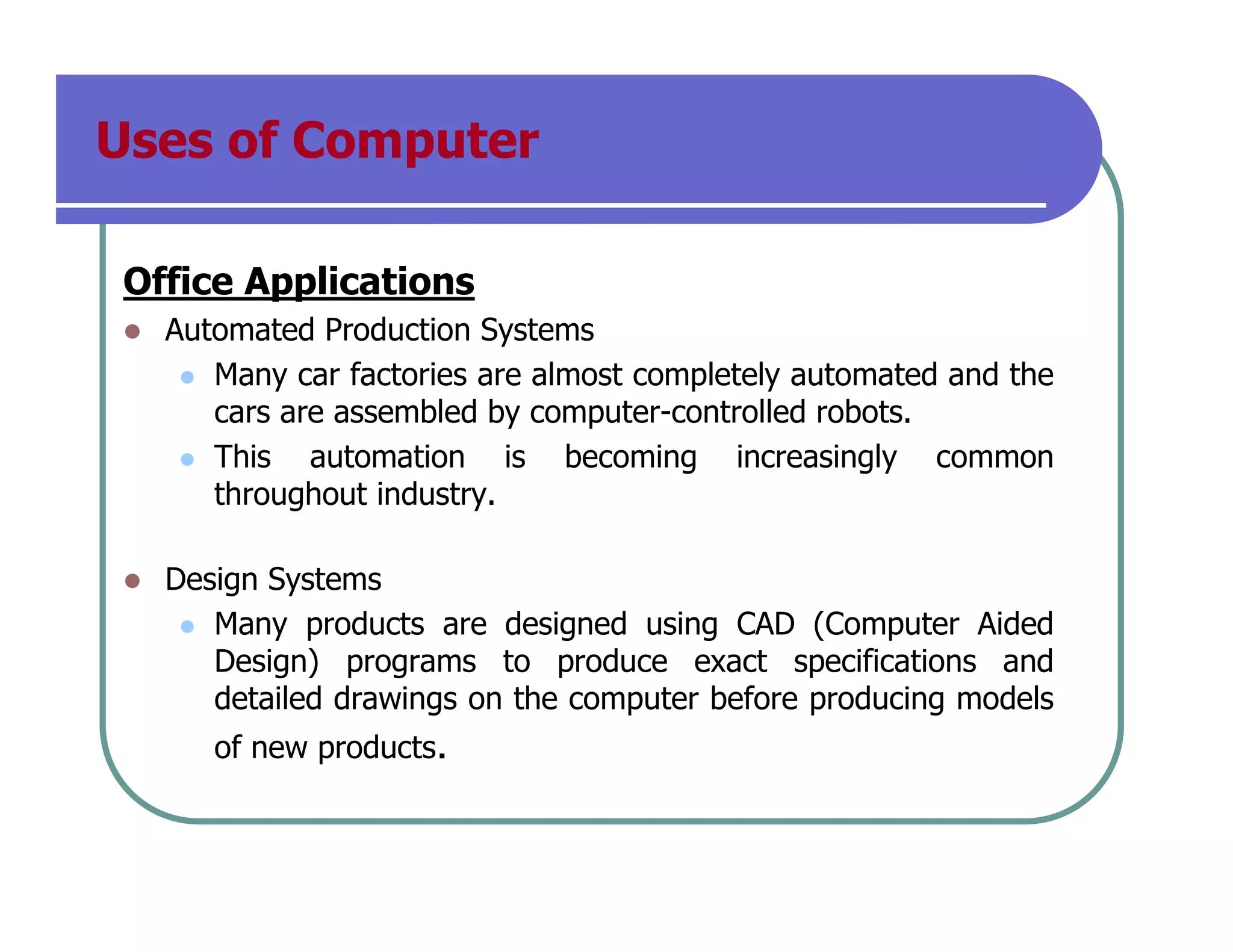 Uses of Computer

Office Applications

- Automated Production Systems
  - Many car factories are almost completely automated and the cars are assembled by computer-controlled robots.
  - This automation is becoming increasingly common throughout industry.

- Design Systems
  - Many products are designed using CAD (Computer Aided Design) programs to produce exact specifications and detailed drawings on the computer before producing models of new products.